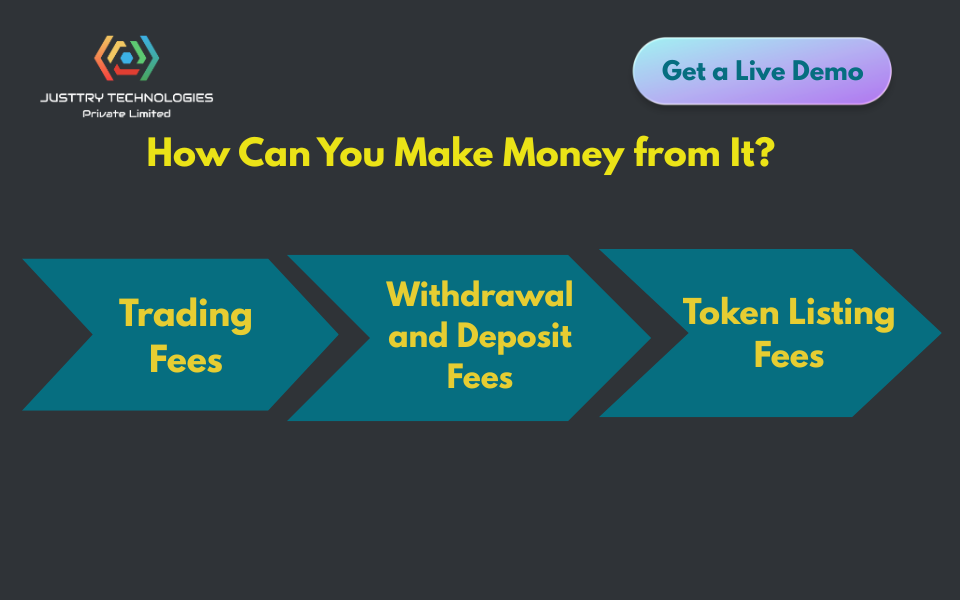 JUSTTRY TECHNOLOGIES
Private Limited

Get a Live Demo

How Can You Make Money from It?

Trading Fees

Withdrawal and Deposit Fees

Token Listing Fees